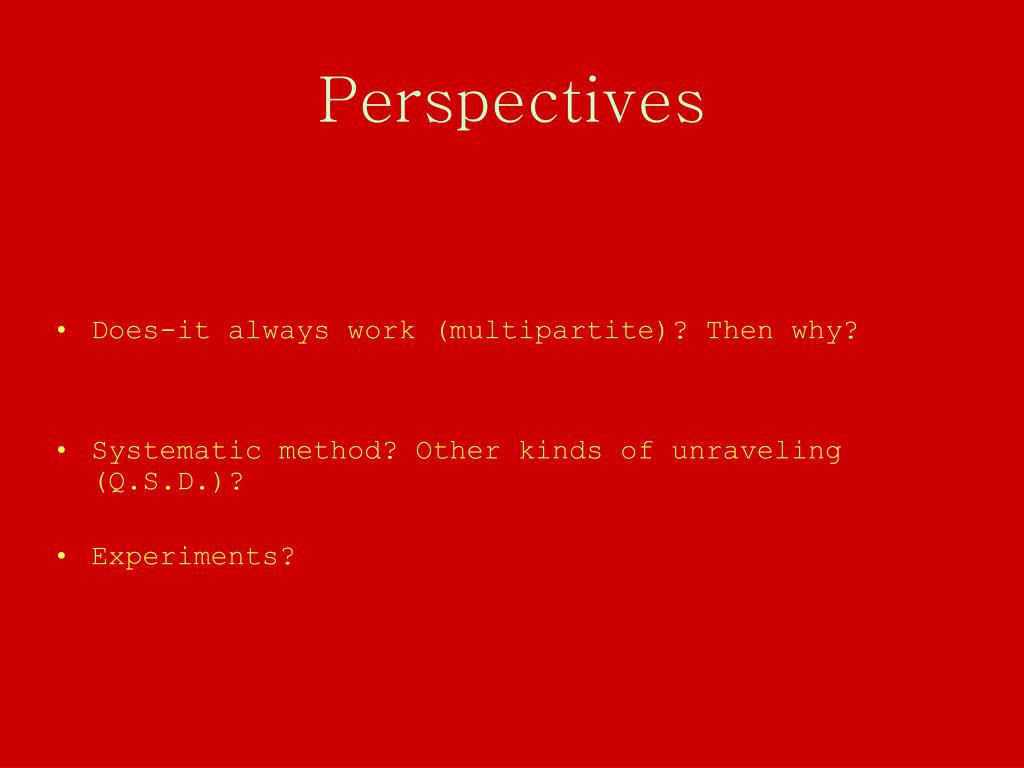 Perspectives

• Does-it always work (multipartite)? Then why?

• Systematic method? Other kinds of unraveling (Q.S.D.)?

• Experiments?